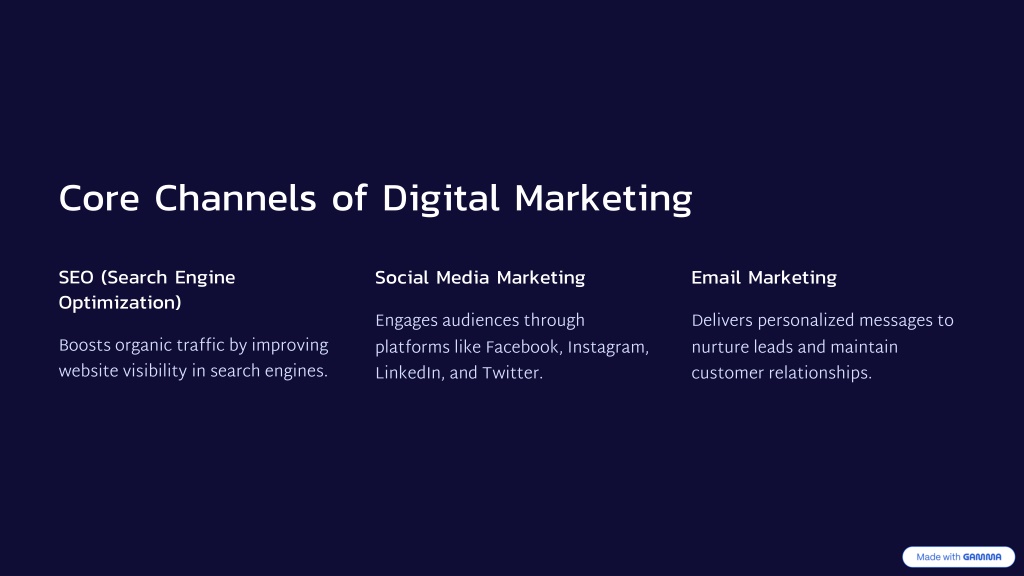 Core Channels of Digital Marketing

SEO (Search Engine Optimization)

Boosts organic traffic by improving website visibility in search engines.

Social Media Marketing

Engages audiences through platforms like Facebook, Instagram, LinkedIn, and Twitter.

Email Marketing

Delivers personalized messages to nurture leads and maintain customer relationships.

Made with GAMMA